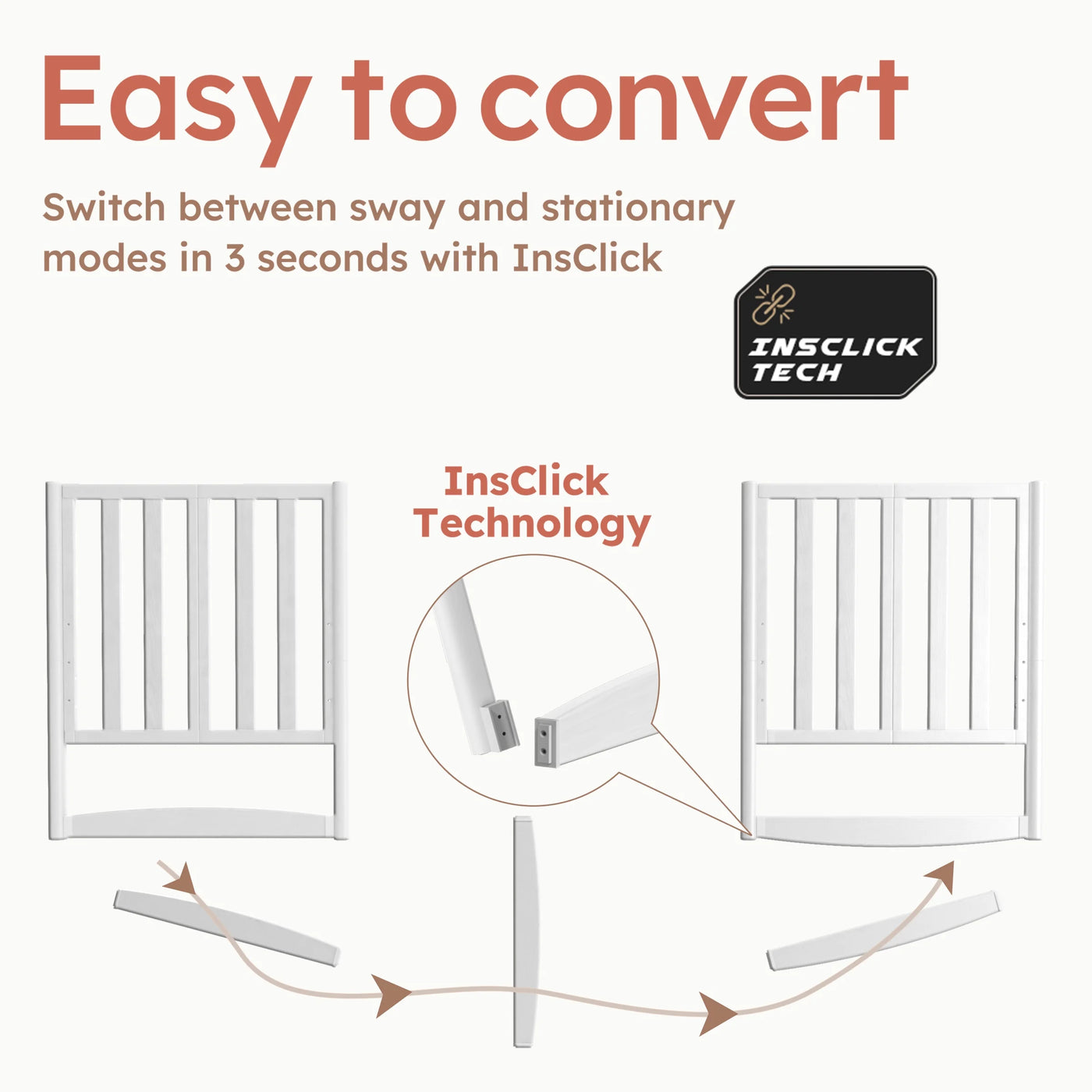 Easy to convert

Switch between sway and stationary modes in 3 seconds with InsClick

INSCLICK TECH

InsClick Technology